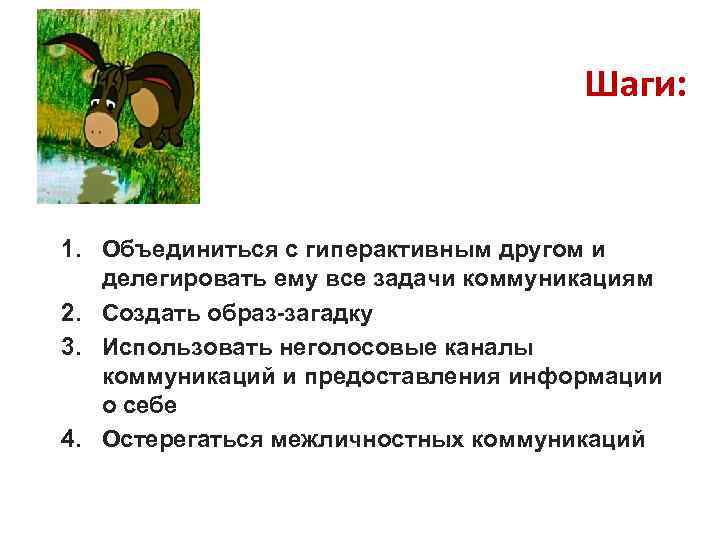 Шаги:

1. Объединиться с гиперактивным другом и делегировать ему все задачи коммуникациям
2. Создать образ-загадку
3. Использовать неголосовые каналы коммуникаций и предоставления информации о себе
4. Остерегаться межличностных коммуникаций